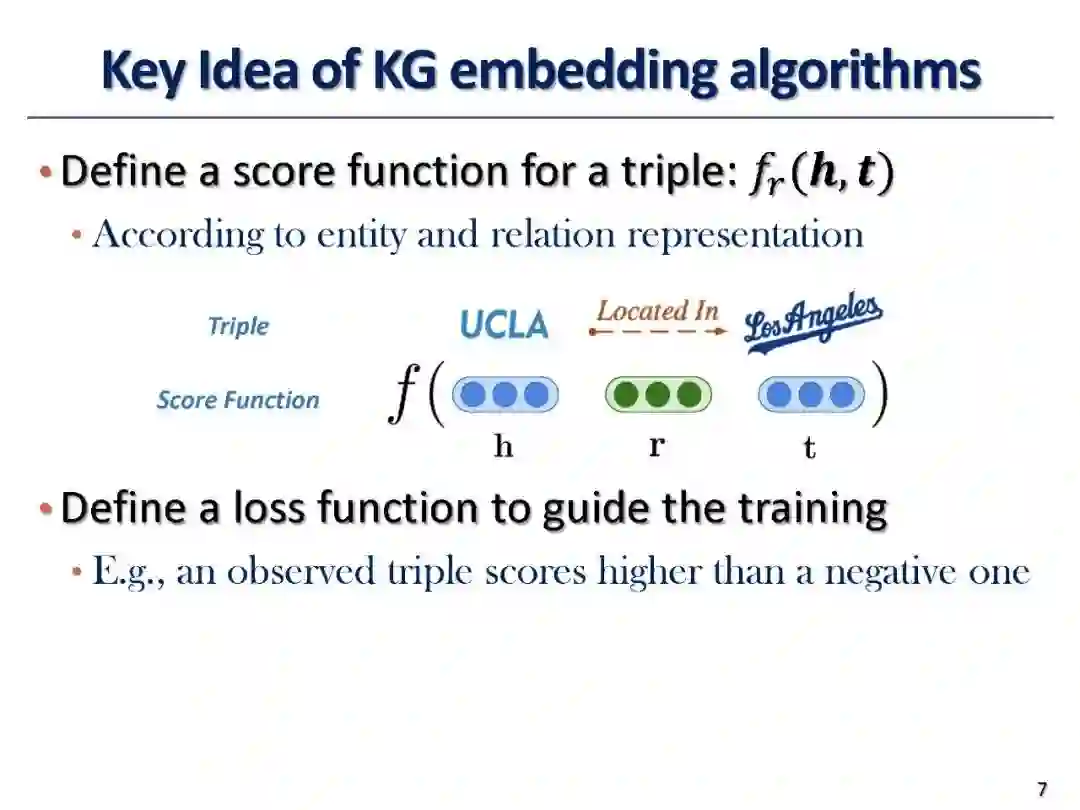 Key Idea of KG embedding algorithms

• Define a score function for a triple: $f_r(\boldsymbol{h}, \boldsymbol{t})$
  • According to entity and relation representation

Triple UCLA Located In Los Angeles

Score Function $f($ h r t $)$

• Define a loss function to guide the training
  • E.g., an observed triple scores higher than a negative one

7